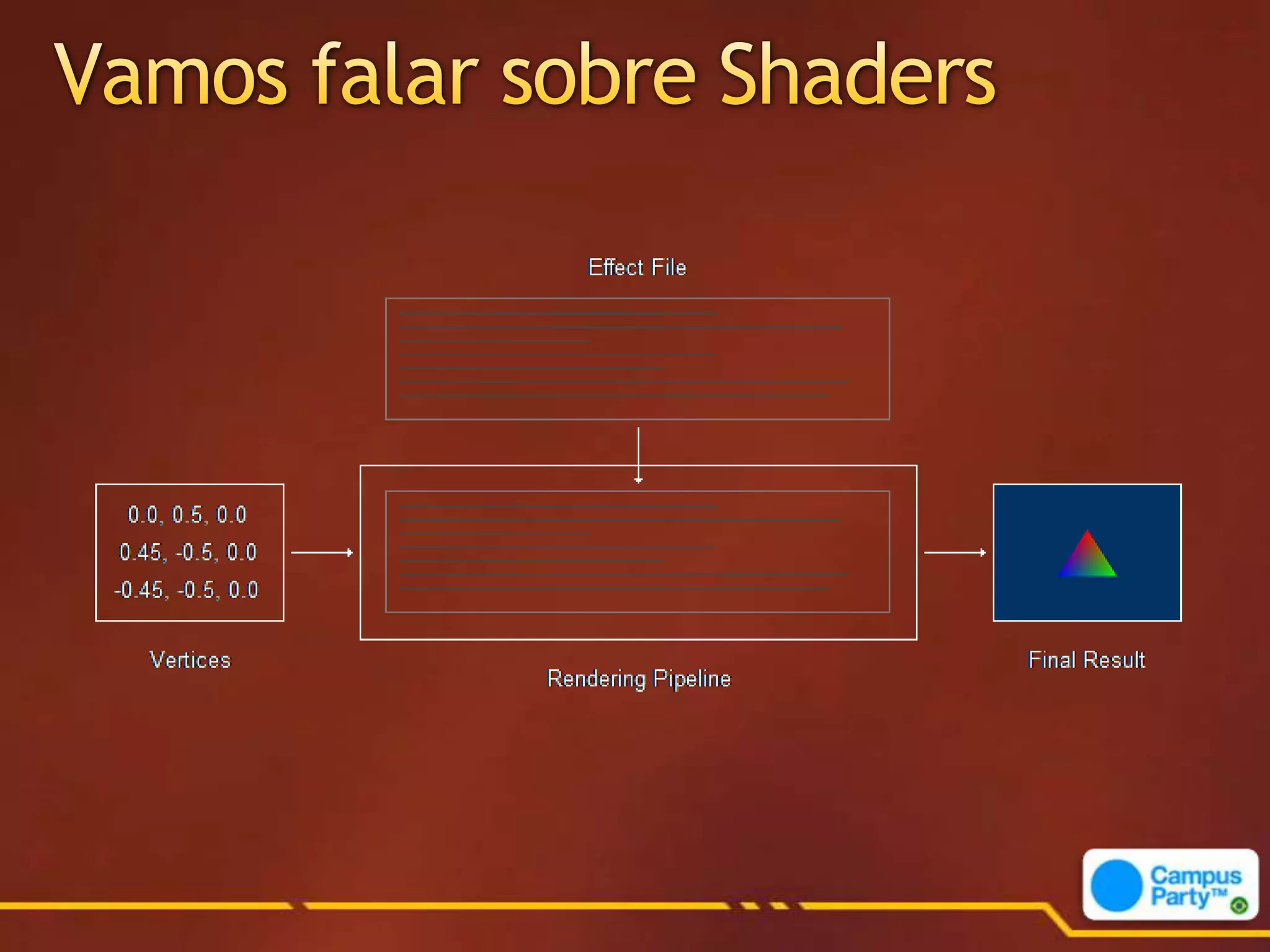 Vamos falar sobre Shaders

Effect File

0.0, 0.5, 0.0
0.45, -0.5, 0.0
-0.45, -0.5, 0.0

Vertices

Rendering Pipeline

Final Result

Campus Party™